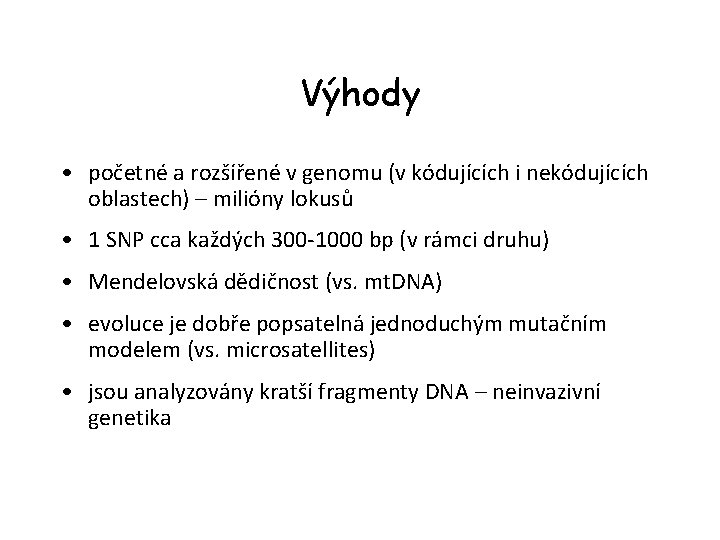 Výhody

• početné a rozšířené v genomu (v kódujících i nekódujících oblastech) – milióny lokusů

• 1 SNP cca každých 300-1000 bp (v rámci druhu)

• Mendelovská dědičnost (vs. mtDNA)

• evoluce je dobře popsatelná jednoduchým mutačním modelem (vs. microsatellites)

• jsou analyzovány kratší fragmenty DNA – neinvazivní genetika